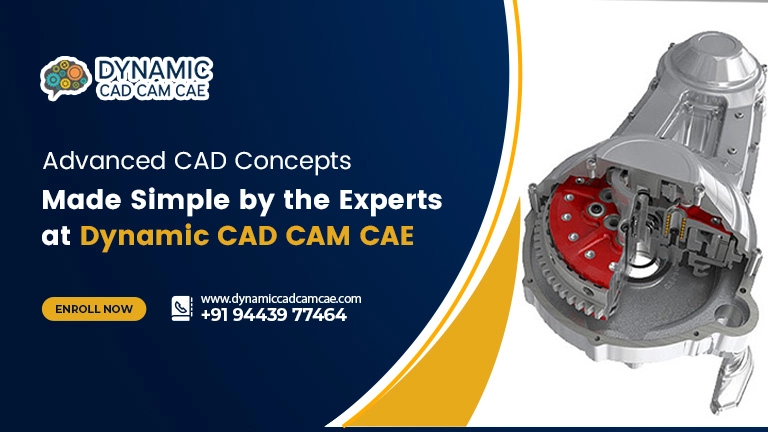 DYNAMIC
CAD CAM CAE

Advanced CAD Concepts
Made Simple by the Experts at Dynamic CAD CAM CAE

ENROLL NOW

www.dynamiccadcamcae.com
+91 94439 77464